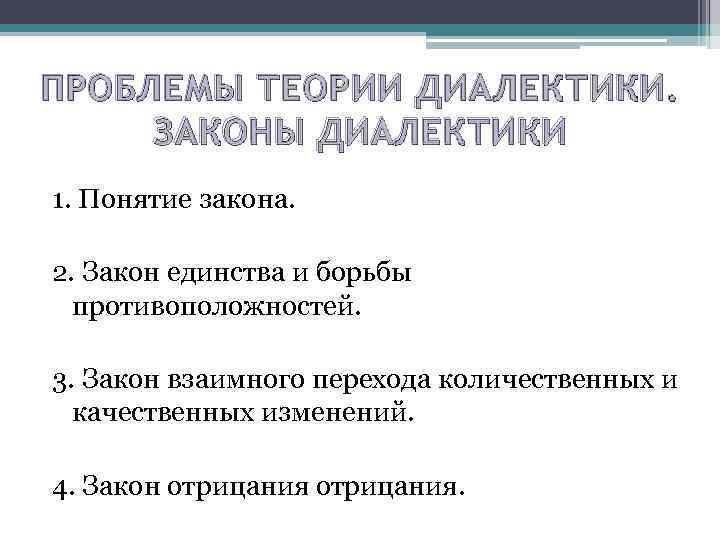 ПРОБЛЕМЫ ТЕОРИИ ДИАЛЕКТИКИ. ЗАКОНЫ ДИАЛЕКТИКИ

1. Понятие закона.

2. Закон единства и борьбы противоположностей.

3. Закон взаимного перехода количественных и качественных изменений.

4. Закон отрицания отрицания.